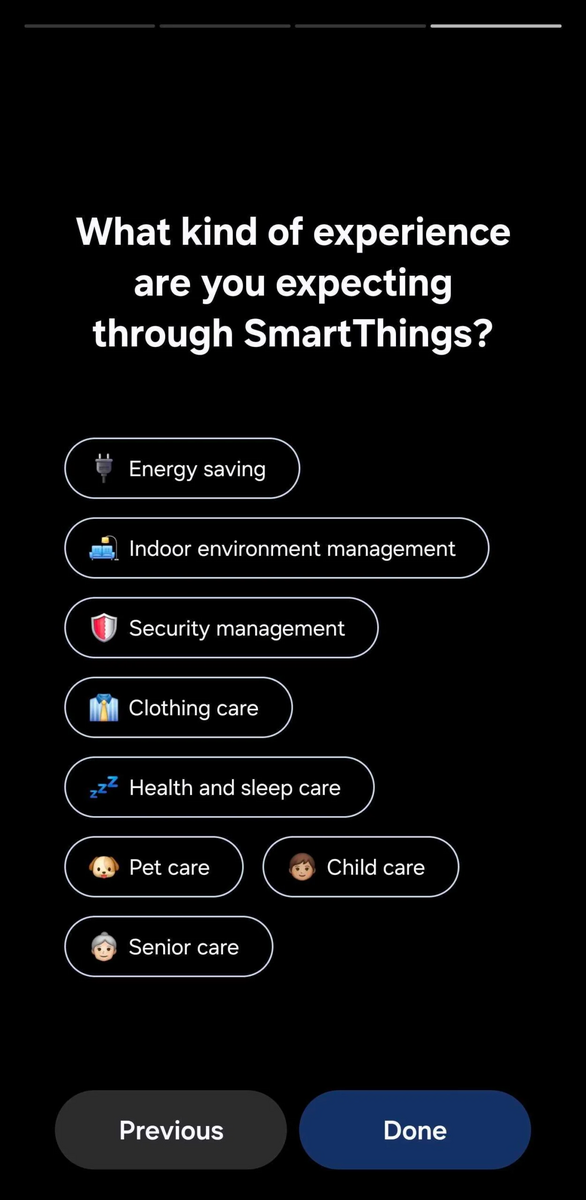 What kind of experience are you expecting through SmartThings?

Energy saving

Indoor environment management

Security management

Clothing care

Health and sleep care

Pet care

Child care

Senior care

Previous

Done